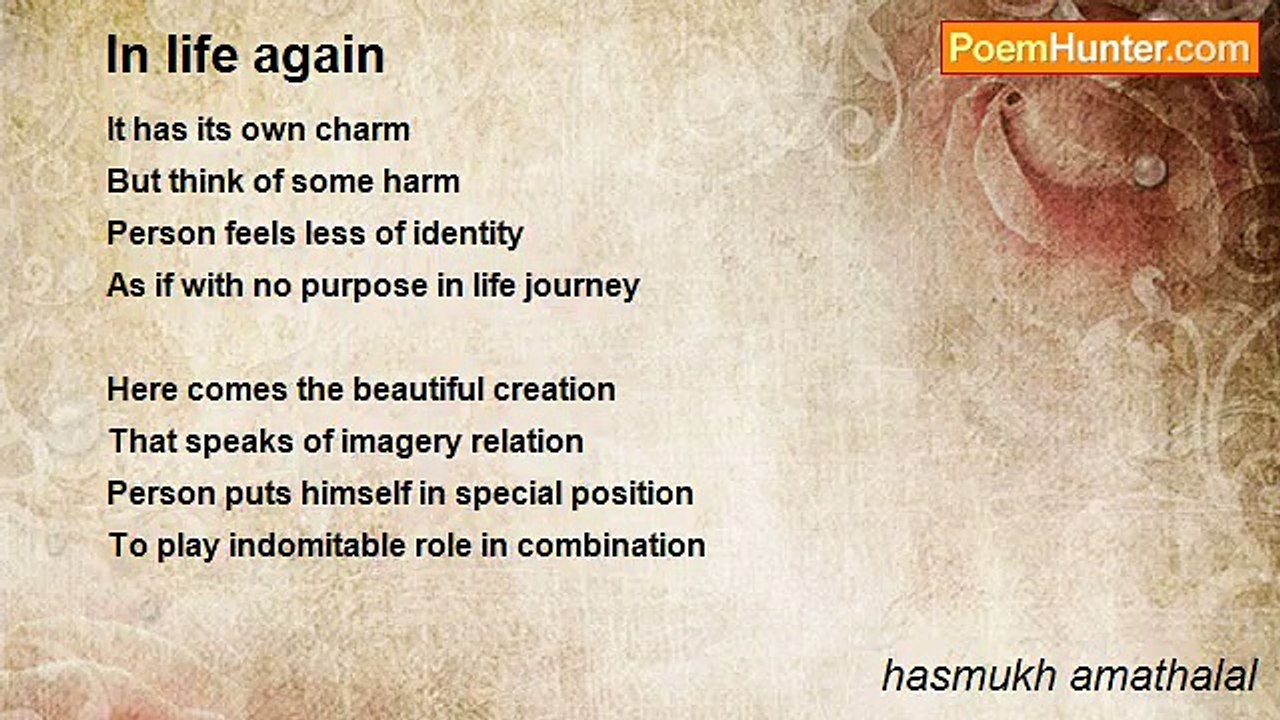 In life again

PoemHunter.com

It has its own charm
But think of some harm
Person feels less of identity
As if with no purpose in life journey

Here comes the beautiful creation
That speaks of imagery relation
Person puts himself in special position
To play indomitable role in combination

hasmukh amathalal